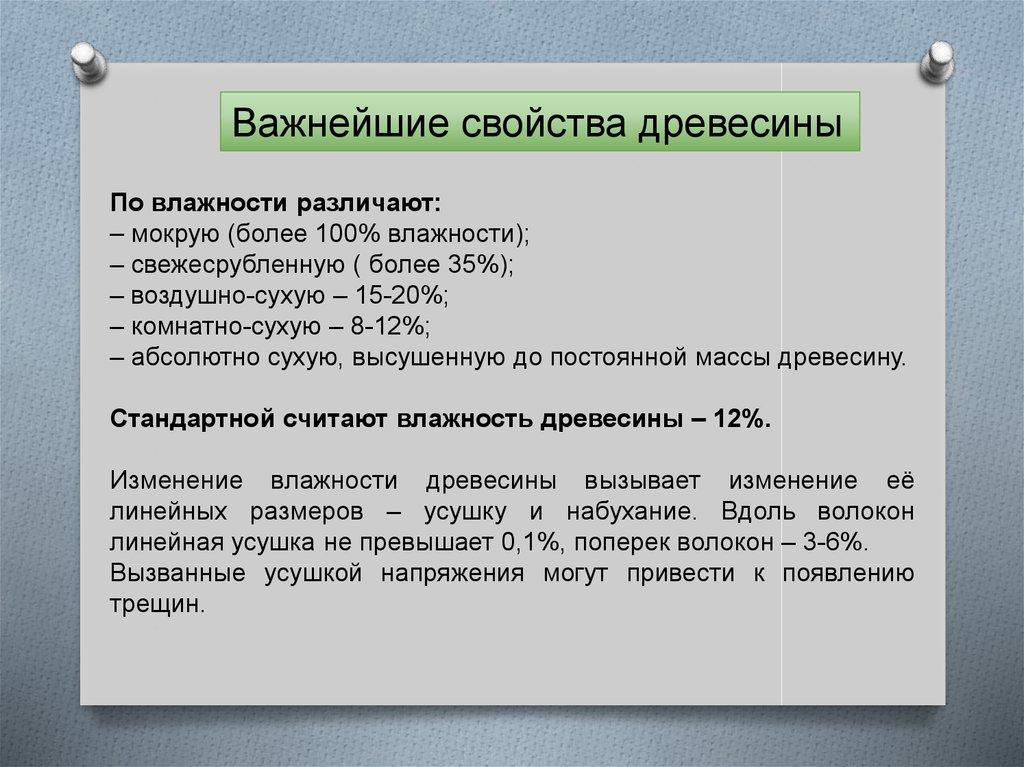 Важнейшие свойства древесины

По влажности различают:
– мокрую (более 100% влажности);
– свежесрубленную ( более 35%);
– воздушно-сухую – 15-20%;
– комнатно-сухую – 8-12%;
– абсолютно сухую, высушенную до постоянной массы древесину.

Стандартной считают влажность древесины – 12%.

Изменение влажности древесины вызывает изменение её линейных размеров – усушку и набухание. Вдоль волокон линейная усушка не превышает 0,1%, поперек волокон – 3-6%.
Вызванные усушкой напряжения могут привести к появлению трещин.